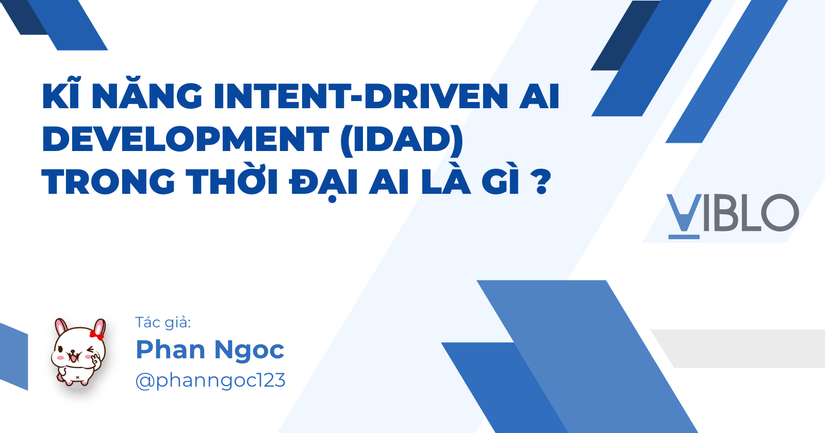 KĨ NĂNG INTENT-DRIVEN AI DEVELOPMENT (IDAD) TRONG THỜI ĐẠI AI LÀ GÌ ?

VIBLO

Tác giả:
Phan Ngoc
@phanngoc123